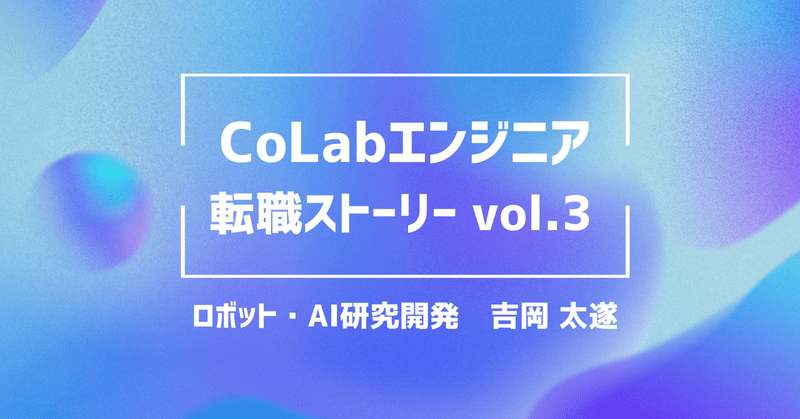 CoLabエンジニア
転職ストーリー vol.3

ロボット・AI研究開発　吉岡 太遂